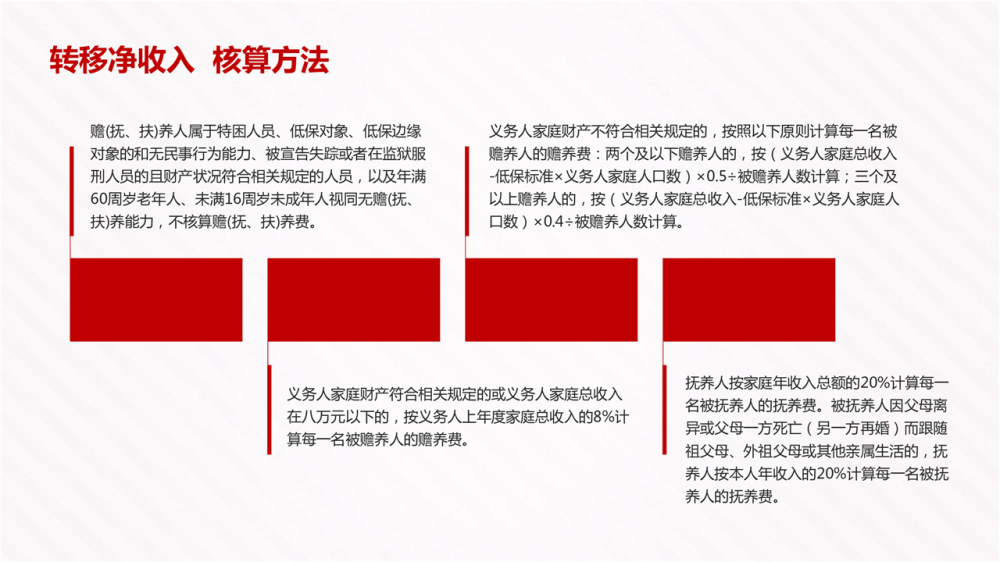 转移净收入 核算方法

赡(抚、扶)养人属于特困人员、低保对象、低保边缘对象的和无民事行为能力、被宣告失踪或者在监狱服刑人员的且财产状况符合相关规定的人员，以及年满60周岁老年人、未满16周岁未成年人视同无赡(抚、扶)养能力，不核算赡(抚、扶)养费。

义务人家庭财产不符合相关规定的，按照以下原则计算每一名被赡养人的赡养费：两个及以下赡养人的，按（义务人家庭总收入-低保标准×义务人家庭人口数）×0.5÷被赡养人数计算；三个及以上赡养人的，按（义务人家庭总收入-低保标准×义务人家庭人口数）×0.4÷被赡养人数计算。

义务人家庭财产符合相关规定的或义务人家庭总收入在八万元以下的，按义务人上年度家庭总收入的8%计算每一名被赡养人的赡养费。

抚养人按家庭年收入总额的20%计算每一名被抚养人的抚养费。被抚养人因父母离异或父母一方死亡（另一方再婚）而跟随祖父母、外祖父母或其他亲属生活的，抚养人按本人年收入的20%计算每一名被抚养人的抚养费。